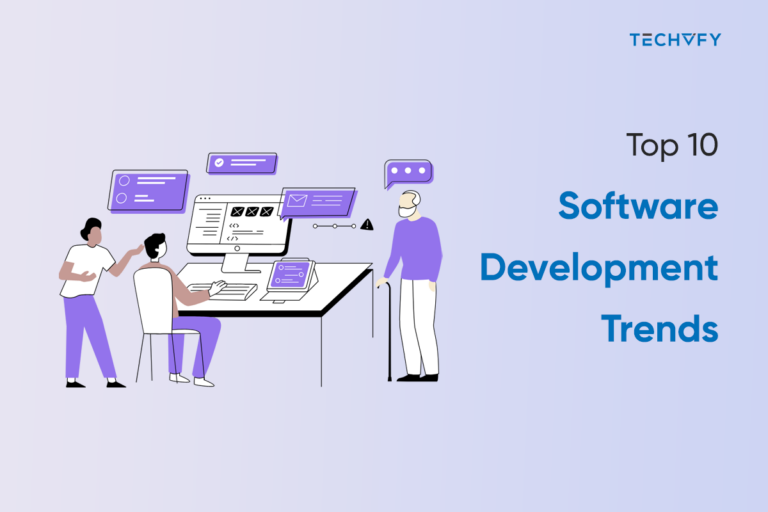 TECHVFY

Top 10
Software
Development
Trends